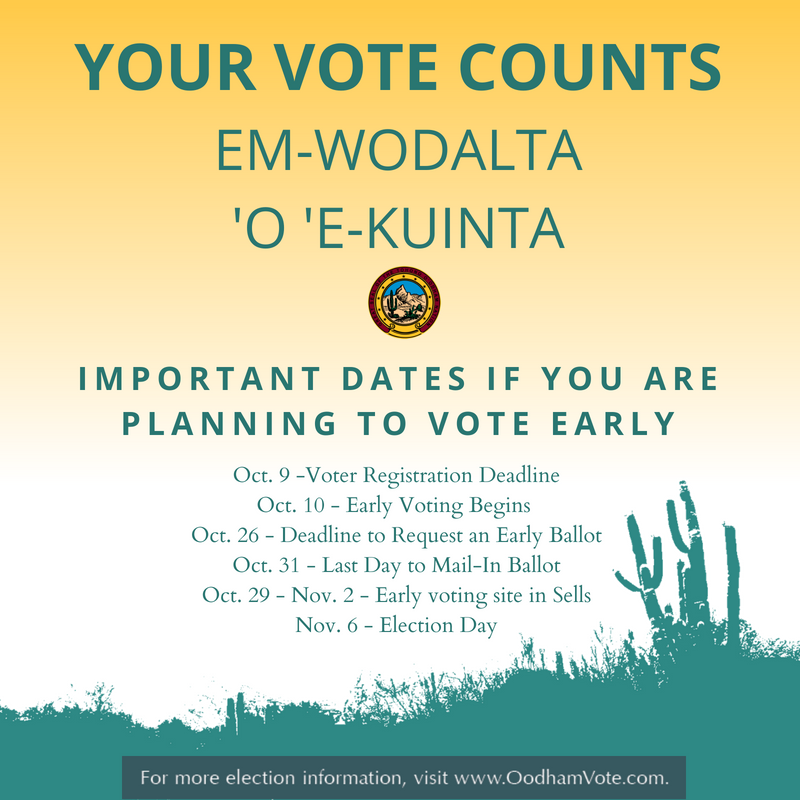 YOUR VOTE COUNTS
EM-WODALTA
'O 'E-KUINTA

IMPORTANT DATES IF YOU ARE PLANNING TO VOTE EARLY

Oct. 9 -Voter Registration Deadline
Oct. 10 - Early Voting Begins
Oct. 26 - Deadline to Request an Early Ballot
Oct. 31 - Last Day to Mail-In Ballot
Oct. 29 - Nov. 2 - Early voting site in Sells
Nov. 6 - Election Day

For more election information, visit www.OodhamVote.com.